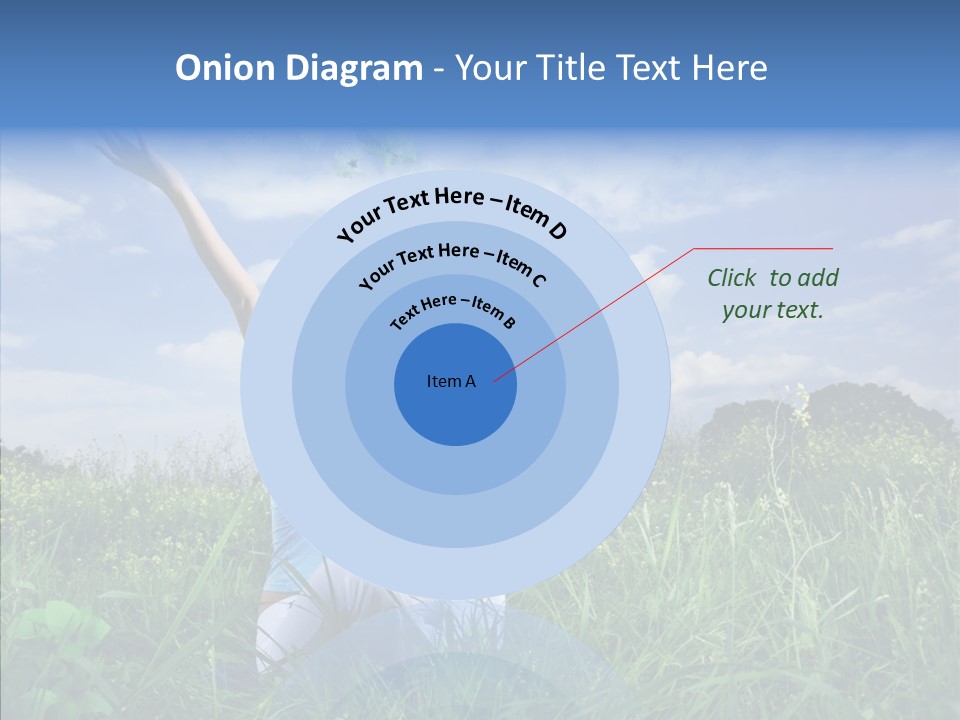 Onion Diagram - Your Title Text Here

Your Text Here – Item D

Your Text Here – Item C

Text Here – Item B

Item A

Click to add your text.